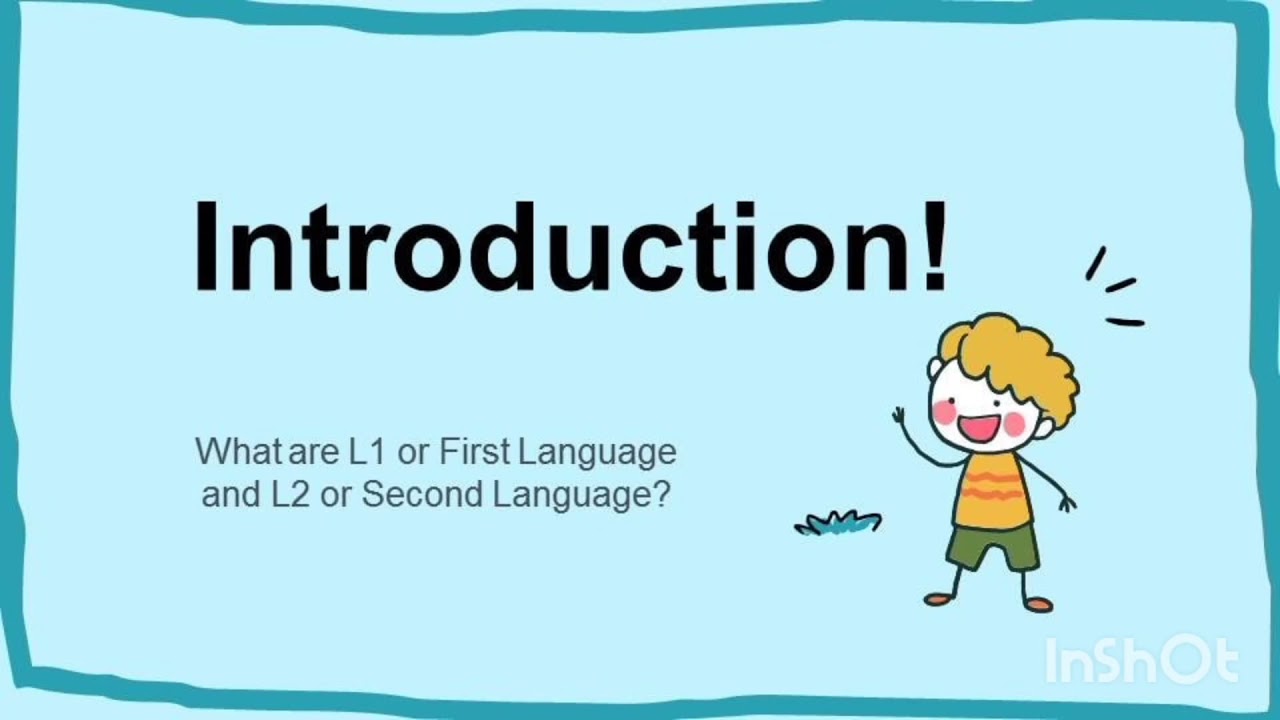 Introduction!

What are L1 or First Language and L2 or Second Language?

InShOt